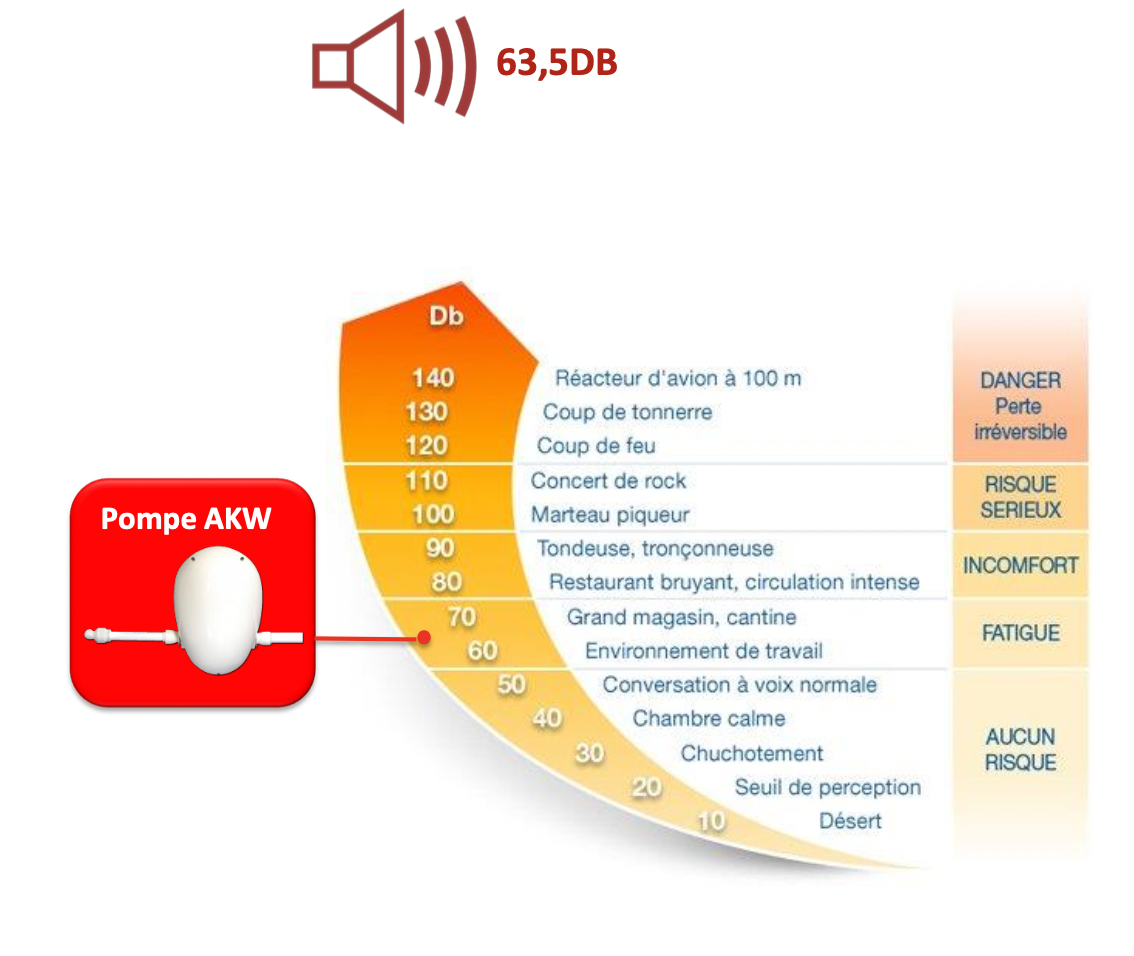 63,5DB

Pompe AKW

Db

140 Réacteur d'avion à 100 m
130 Coup de tonnerre
120 Coup de feu
110 Concert de rock
100 Marteau piqueur
90 Tondeuse, tronçonneuse
80 Restaurant bruyant, circulation intense
70 Grand magasin, cantine
60 Environnement de travail
50 Conversation à voix normale
40 Chambre calme
30 Chuchotement
20 Seuil de perception
10 Désert

DANGER Perte irréversible

RISQUE SERIEUX

INCOMFORT

FATIGUE

AUCUN RISQUE